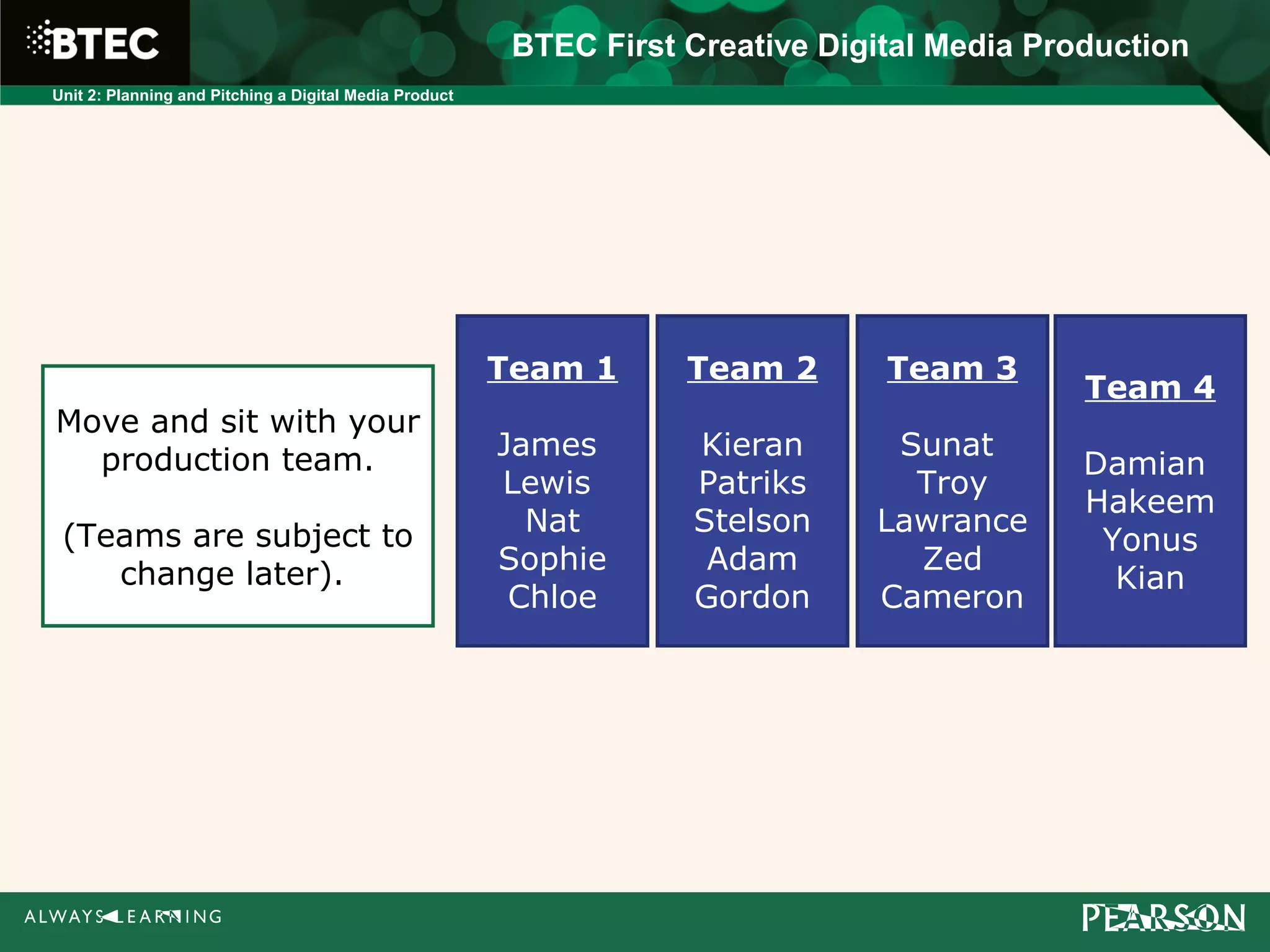 BTEC

BTEC First Creative Digital Media Production

Unit 2: Planning and Pitching a Digital Media Product

Move and sit with your production team.

(Teams are subject to change later).

Team 1

James
Lewis
Nat
Sophie
Chloe

Team 2

Kieran
Patriks
Stelson
Adam
Gordon

Team 3

Sunat
Troy
Lawrance
Zed
Cameron

Team 4

Damian
Hakeem
Yonus
Kian

ALWAYS LEARNING

PEARSON